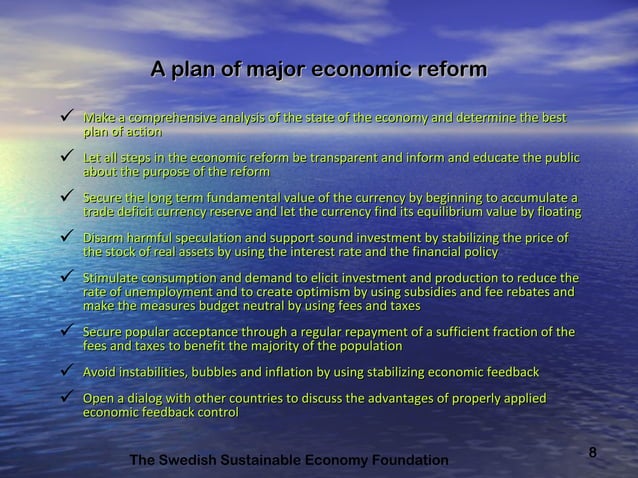 A plan of major economic reform

✓ Make a comprehensive analysis of the state of the economy and determine the best plan of action

✓ Let all steps in the economic reform be transparent and inform and educate the public about the purpose of the reform

✓ Secure the long term fundamental value of the currency by beginning to accumulate a trade deficit currency reserve and let the currency find its equilibrium value by floating

✓ Disarm harmful speculation and support sound investment by stabilizing the price of the stock of real assets by using the interest rate and the financial policy

✓ Stimulate consumption and demand to elicit investment and production to reduce the rate of unemployment and to create optimism by using subsidies and fee rebates and make the measures budget neutral by using fees and taxes

✓ Secure popular acceptance through a regular repayment of a sufficient fraction of the fees and taxes to benefit the majority of the population

✓ Avoid instabilities, bubbles and inflation by using stabilizing economic feedback

✓ Open a dialog with other countries to discuss the advantages of properly applied economic feedback control

The Swedish Sustainable Economy Foundation

8